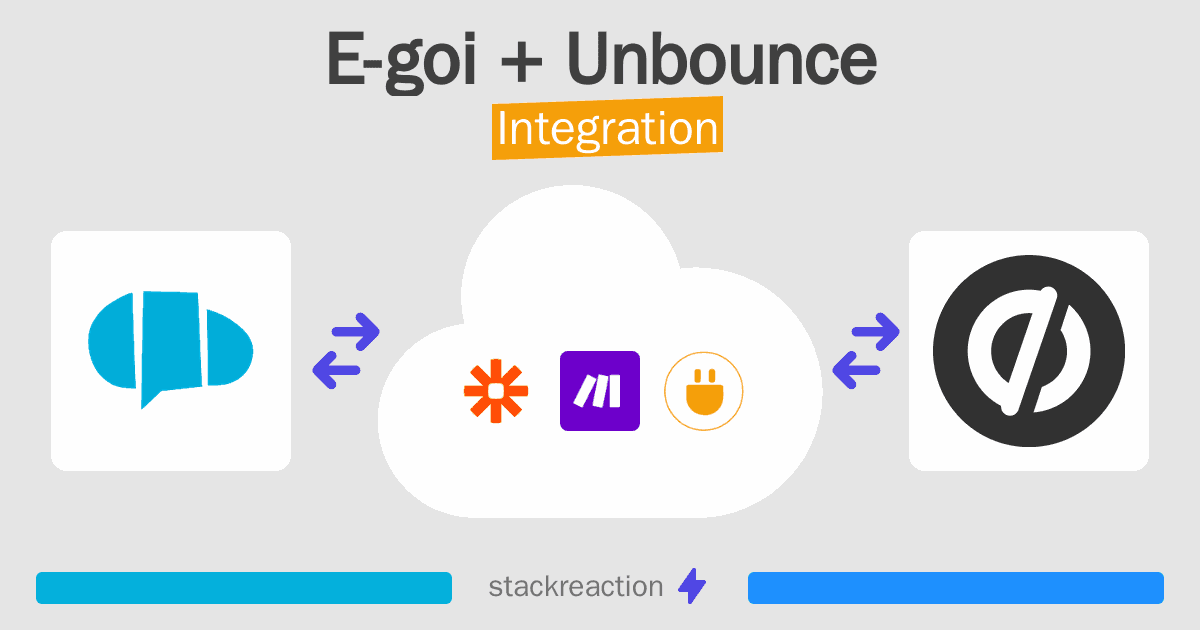 E-goi + Unbounce
Integration

stackreaction